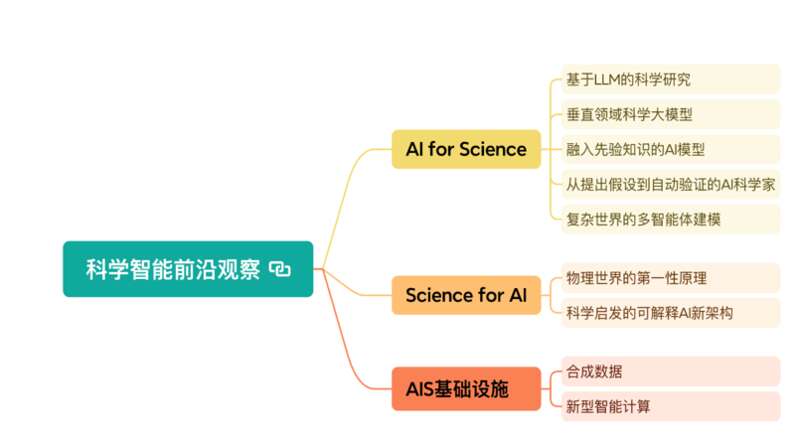 科学智能前沿观察

AI for Science

基于LLM的科学研究

垂直领域科学大模型

融入先验知识的AI模型

从提出假设到自动验证的AI科学家

复杂世界的多智能体建模

Science for AI

物理世界的第一性原理

科学启发的可解释AI新架构

AIS基础设施

合成数据

新型智能计算